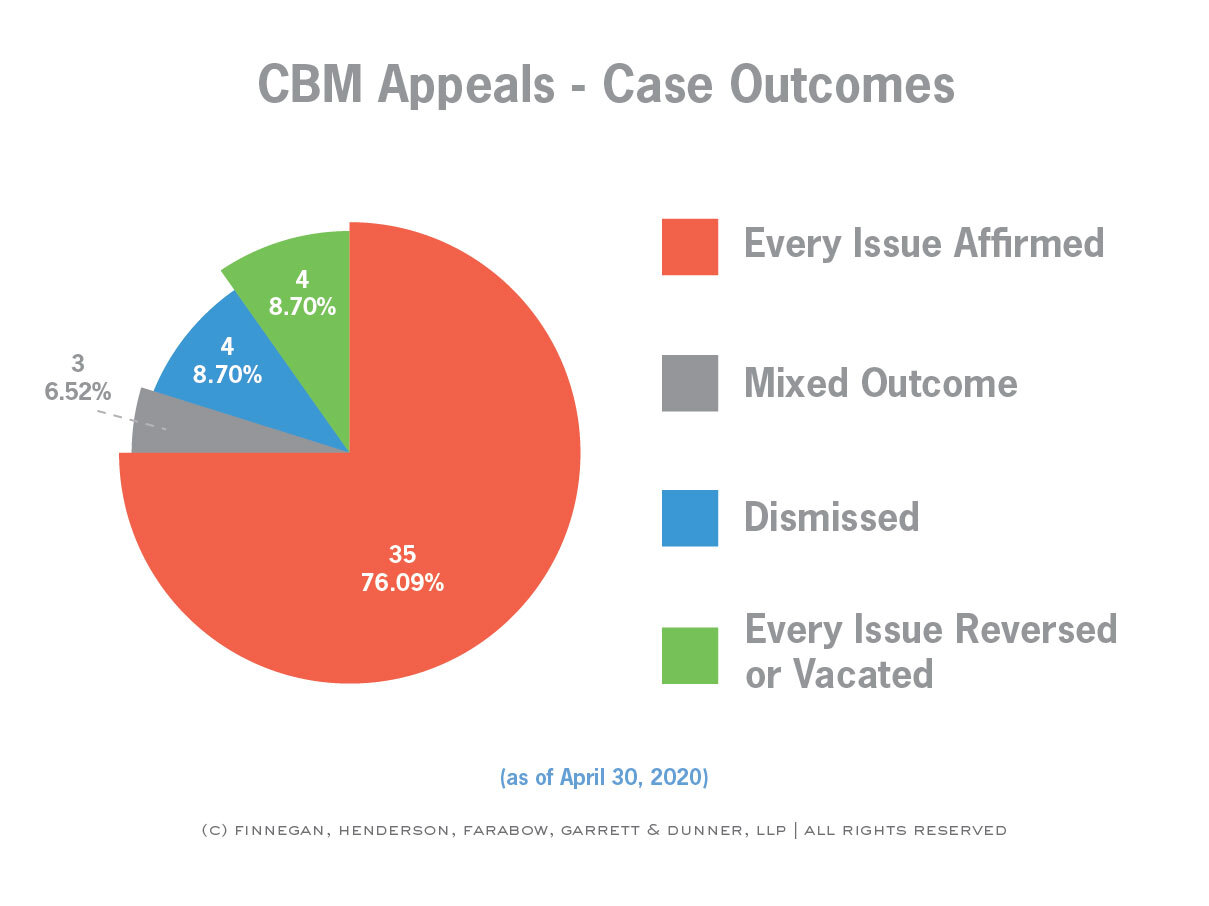 CBM Appeals - Case Outcomes

4
8.70%

4
8.70%

3
6.52%

35
76.09%

Every Issue Affirmed

Mixed Outcome

Dismissed

Every Issue Reversed or Vacated

(as of April 30, 2020)

(C) FINNEGAN, HENDERSON, FARABOW, GARRETT & DUNNER, LLP | ALL RIGHTS RESERVED